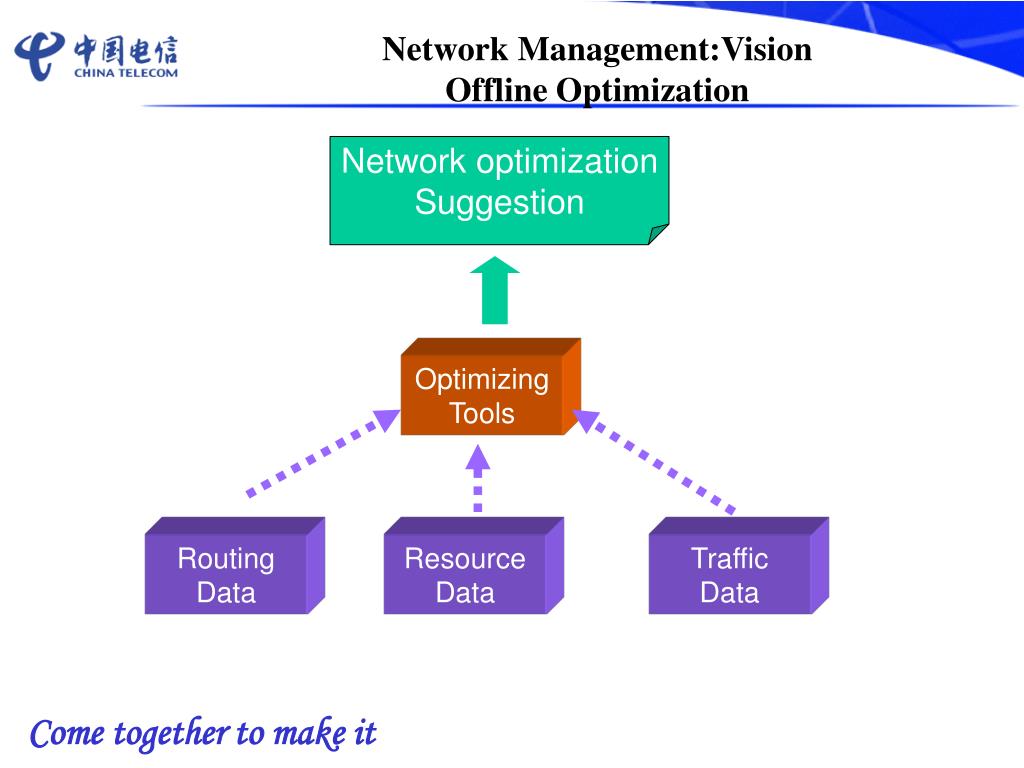 中国电信
CHINA TELECOM

Network Management:Vision
Offline Optimization

Network optimization Suggestion

Optimizing Tools

Routing Data

Resource Data

Traffic Data

Come together to make it